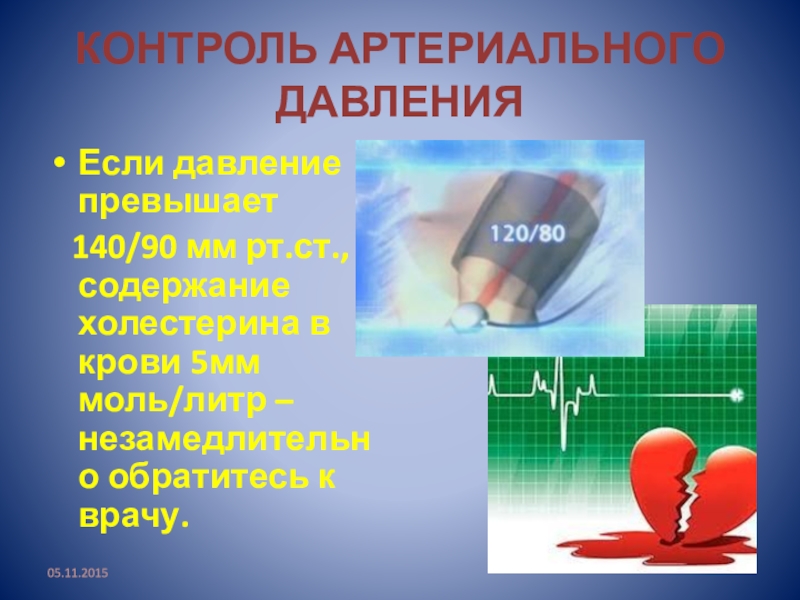 КОНТРОЛЬ АРТЕРИАЛЬНОГО ДАВЛЕНИЯ

• Если давление превышает 140/90 мм рт.ст., содержание холестерина в крови 5мм моль/литр – незамедлительно обратитесь к врачу.

120/80

05.11.2015